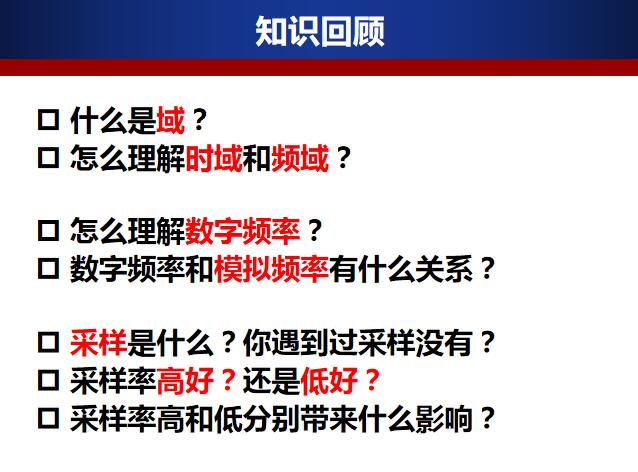 知识回顾

□ 什么是域？
□ 怎么理解时域和频域？

□ 怎么理解数字频率？
□ 数字频率和模拟频率有什么关系？

□ 采样是什么？你遇到过采样没有？
□ 采样率高好？还是低好？
□ 采样率高和低分别带来什么影响？